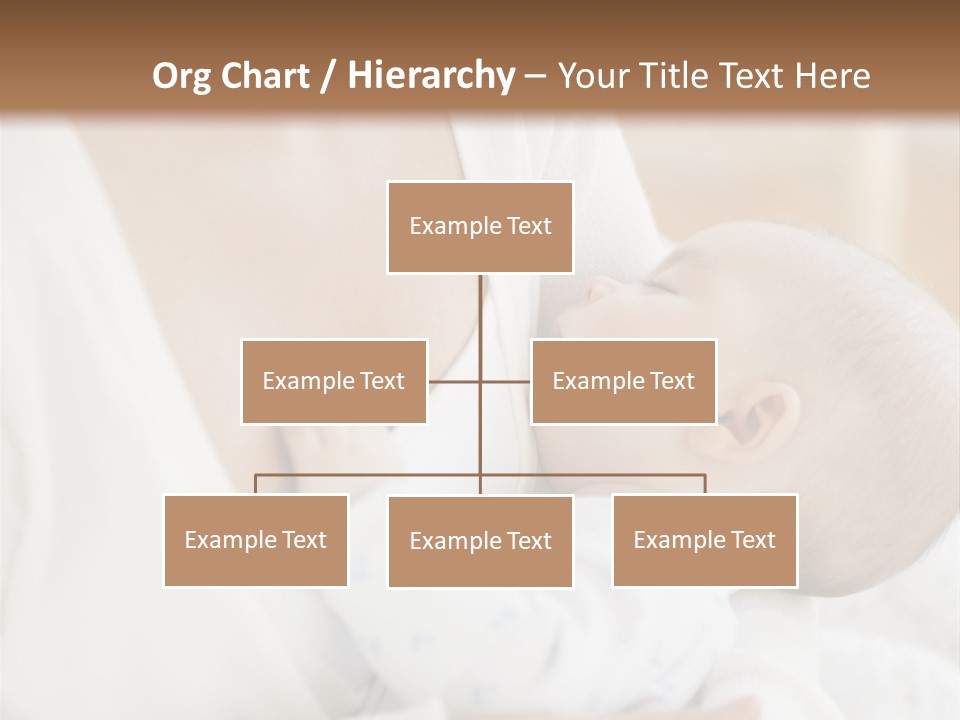 Org Chart / Hierarchy – Your Title Text Here

Example Text

Example Text

Example Text

Example Text

Example Text

Example Text